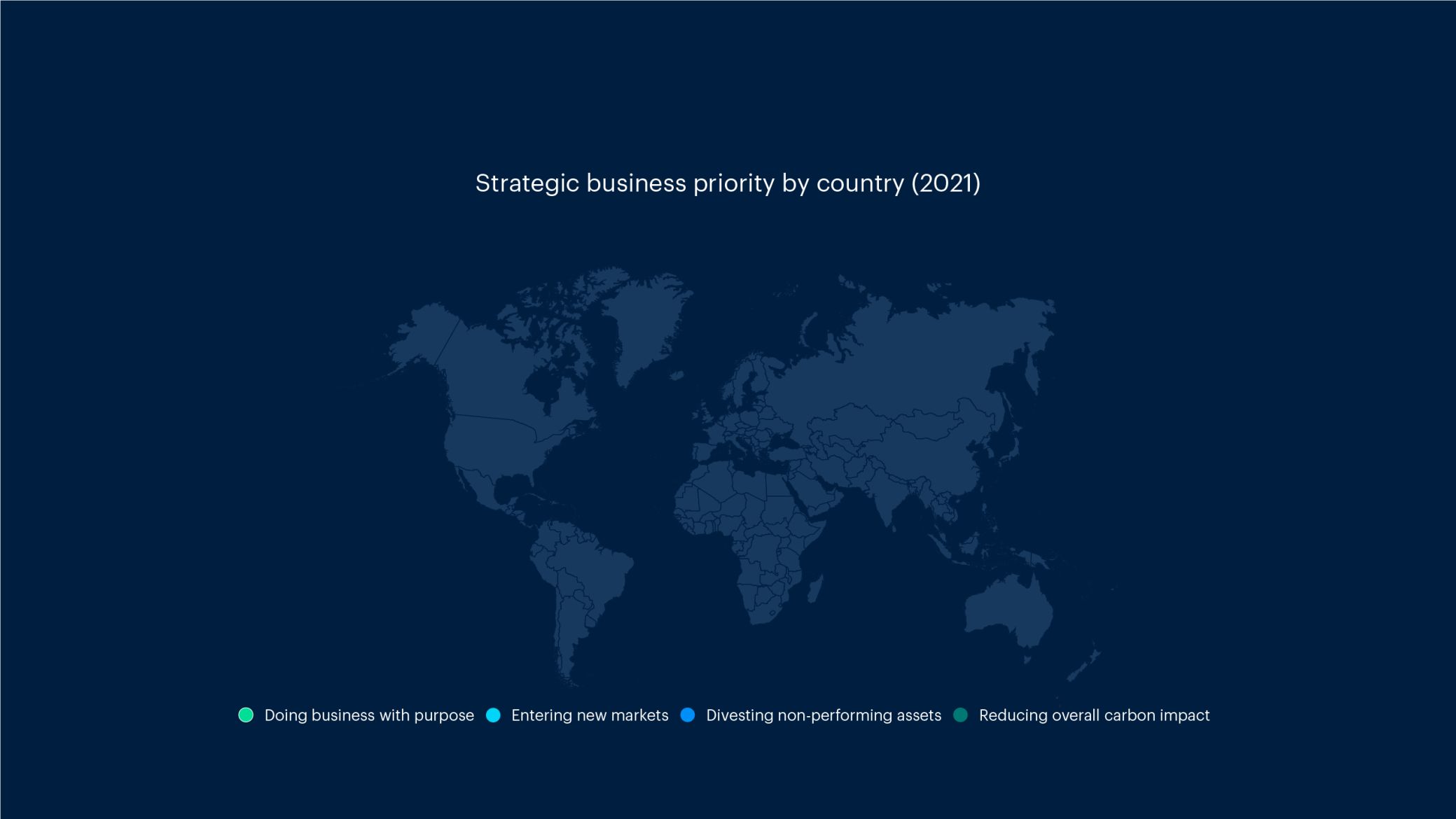 Strategic business priority by country (2021)

Doing business with purpose  Entering new markets  Divesting non-performing assets  Reducing overall carbon impact